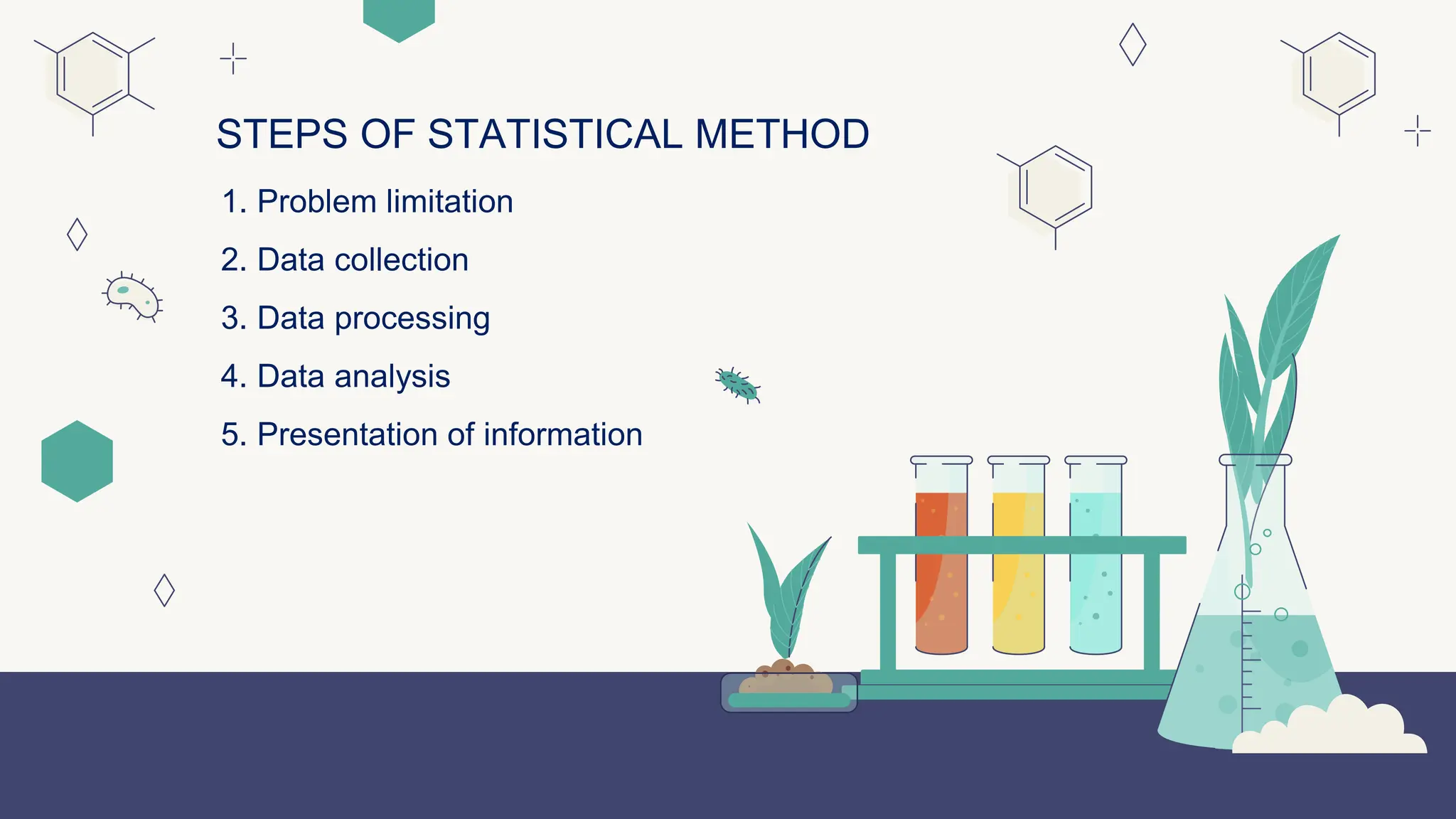 STEPS OF STATISTICAL METHOD

1. Problem limitation
2. Data collection
3. Data processing
4. Data analysis
5. Presentation of information